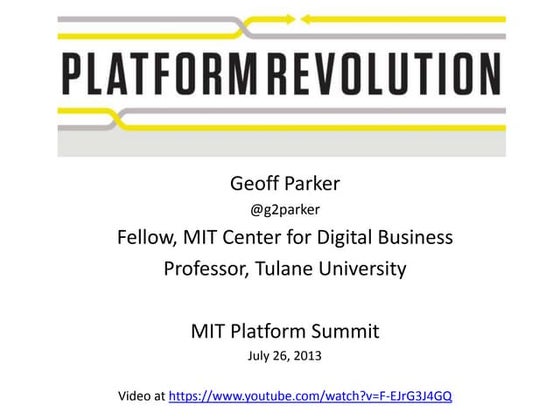 PLATFORM REVOLUTION

Geoff Parker
@g2parker
Fellow, MIT Center for Digital Business
Professor, Tulane University

MIT Platform Summit
July 26, 2013

Video at https://www.youtube.com/watch?v=F-EJrG3J4GQ